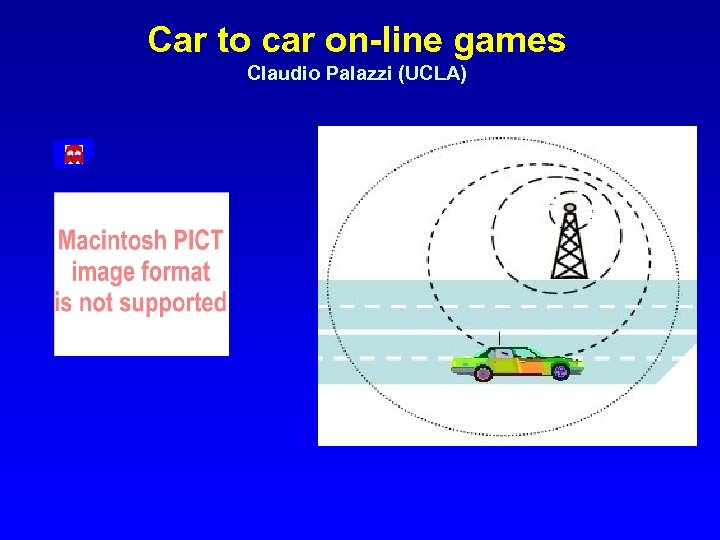 Car to car on-line games
Claudio Palazzi (UCLA)

Macintosh PICT image format is not supported